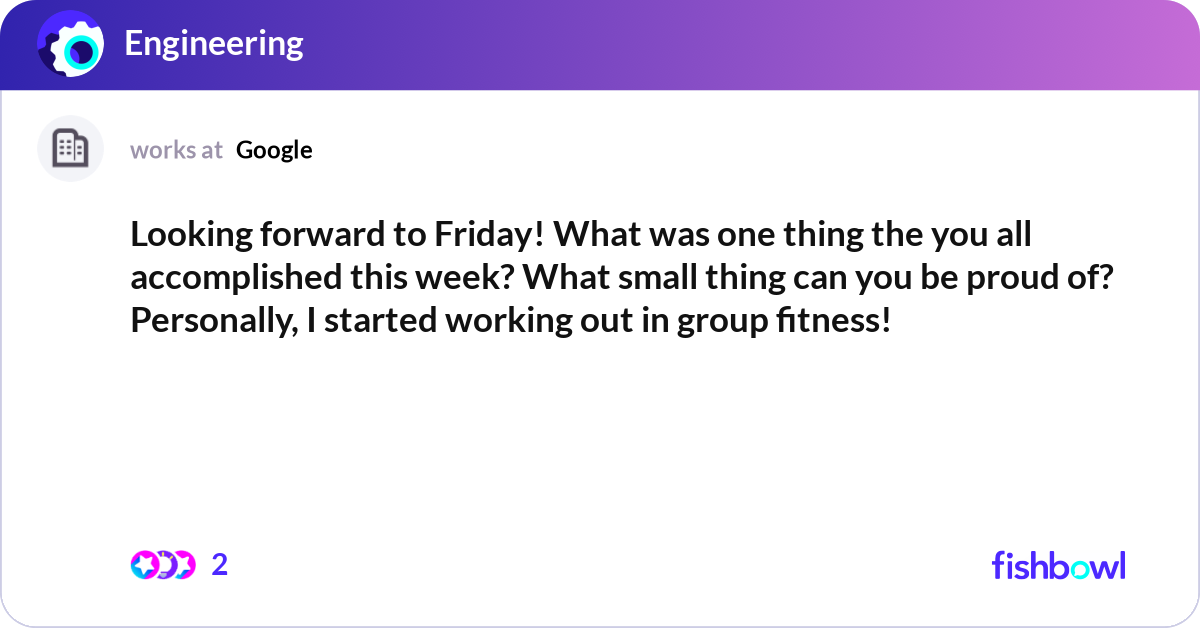 Engineering

works at Google

Looking forward to Friday! What was one thing the you all accomplished this week? What small thing can you be proud of? Personally, I started working out in group fitness!

2

fishbowl